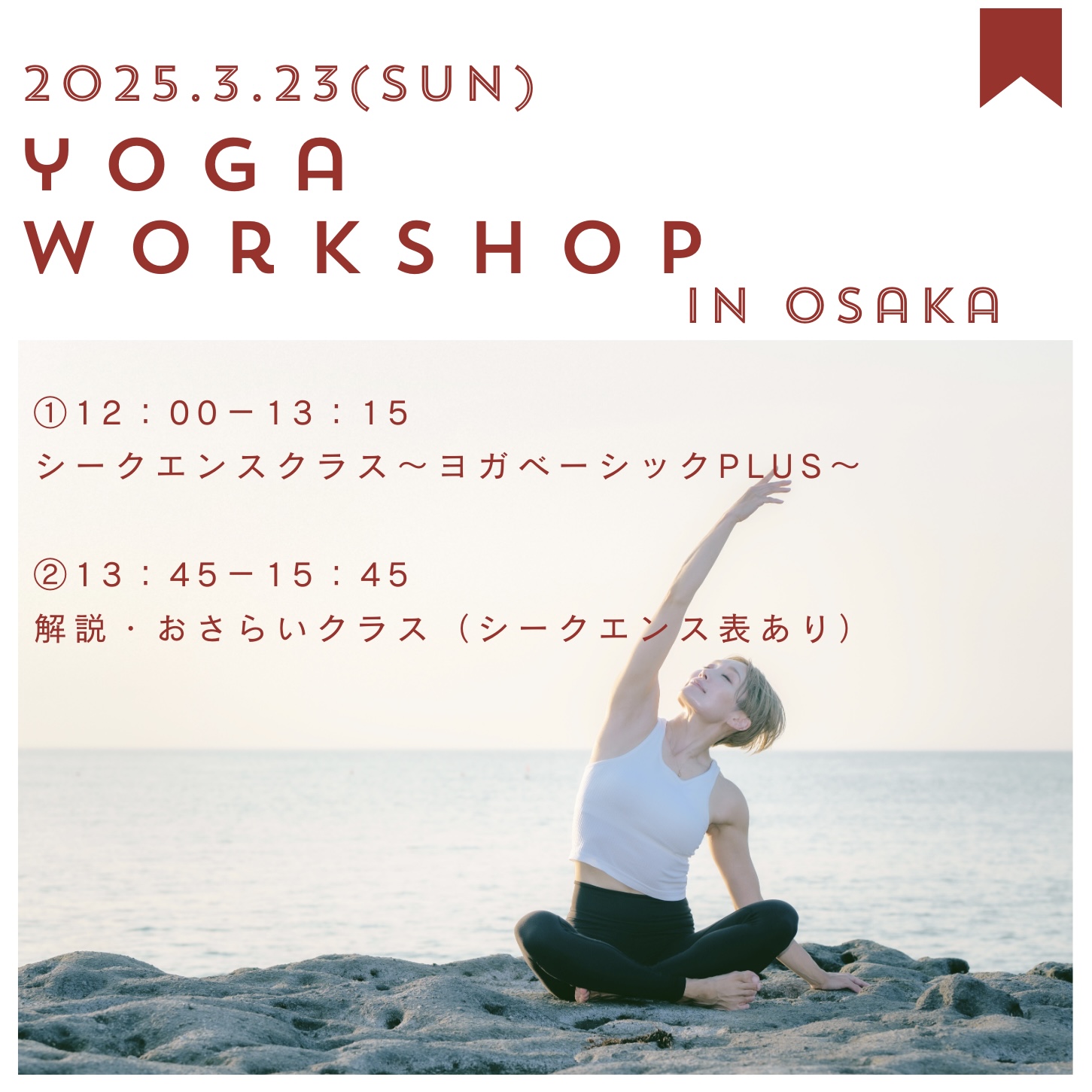 2025.3.23(SUN)
YOGA
WORKSHOP
IN OSAKA

①12：00－13：15
シークエンスクラス～ヨガベーシックPLUS～

②13：45－15：45
解説・おさらいクラス（シークエンス表あり）